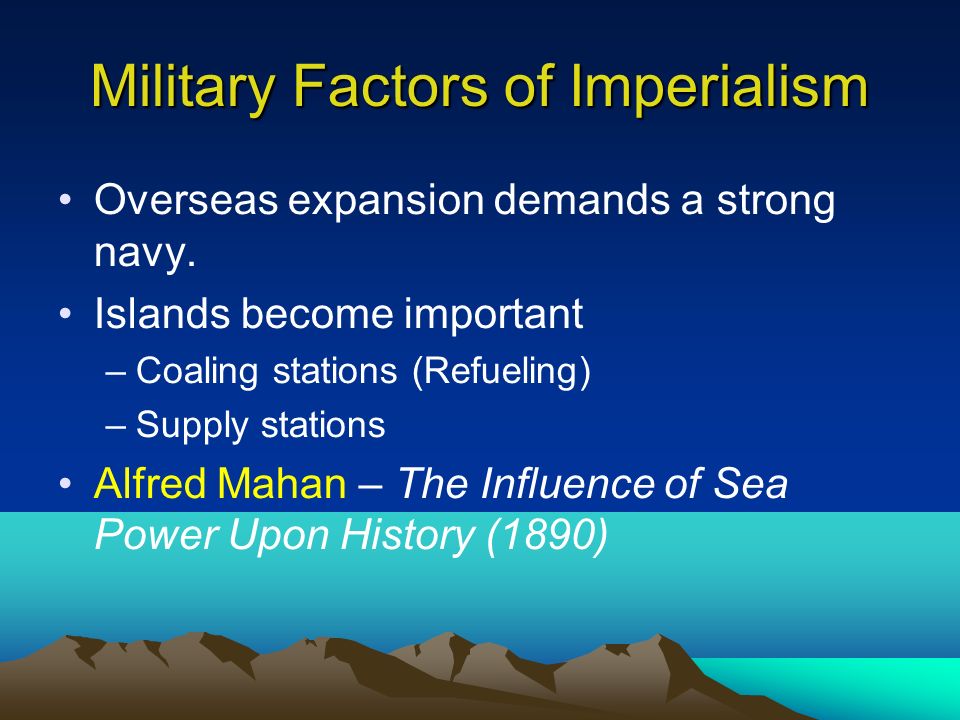 Military Factors of Imperialism

• Overseas expansion demands a strong navy.
• Islands become important
– Coaling stations (Refueling)
– Supply stations
• Alfred Mahan – The Influence of Sea Power Upon History (1890)